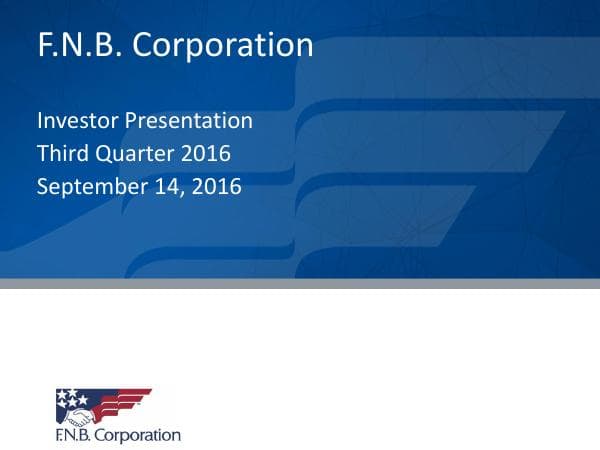 F.N.B. Corporation

Investor Presentation
Third Quarter 2016
September 14, 2016

F.N.B. Corporation